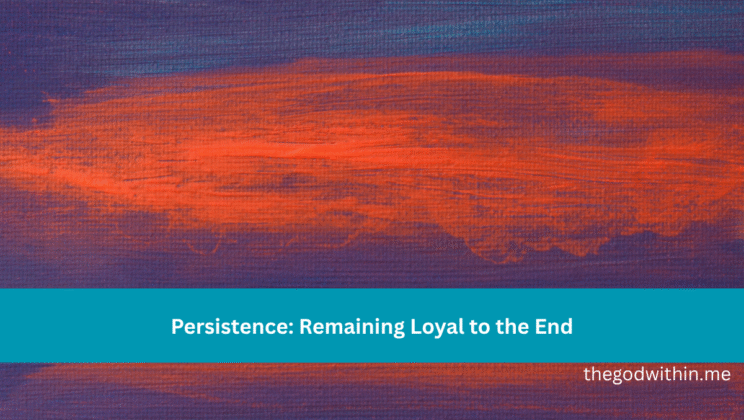 Persistence: Remaining Loyal to the End

thegodwithin.me